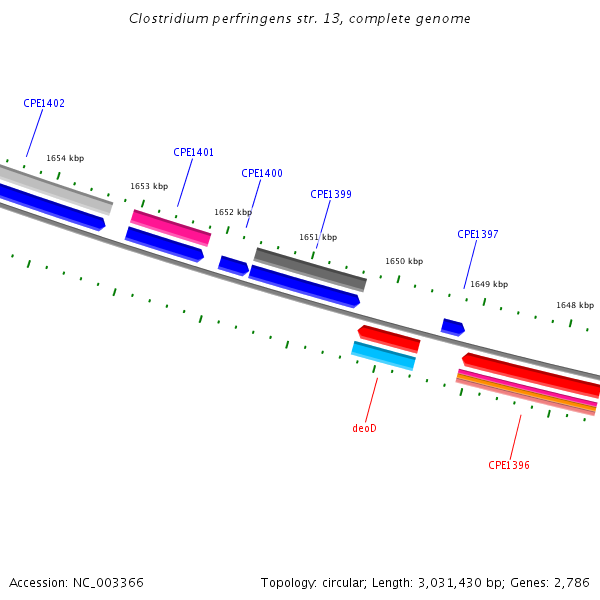 Clostridium perfringens str. 13, complete genome

CPE1402

1654 kbp

CPE1401

1653 kbp

CPE1400

1652 kbp

CPE1399

1651 kbp

1650 kbp

CPE1397

1649 kbp

1648 kbp

deoD

CPE1396

Accession: NC_003366

Topology: circular; Length: 3,031,430 bp; Genes: 2,786